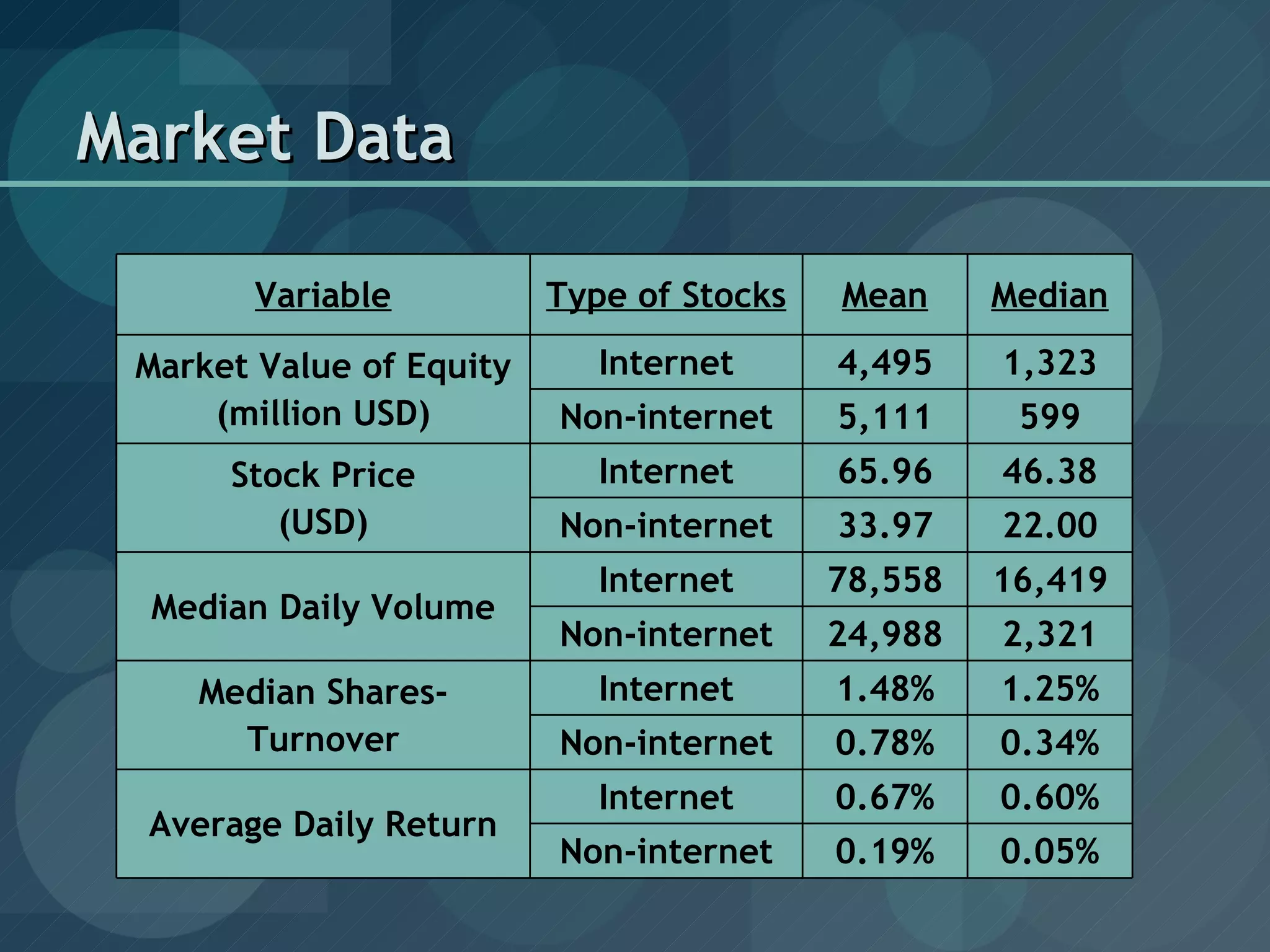 Market Data

| Variable | Type of Stocks | Mean | Median |
|---|---|---|---|
| Market Value of Equity (million USD) | Internet | 4,495 | 1,323 |
| | Non-internet | 5,111 | 599 |
| Stock Price (USD) | Internet | 65.96 | 46.38 |
| | Non-internet | 33.97 | 22.00 |
| Median Daily Volume | Internet | 78,558 | 16,419 |
| | Non-internet | 24,988 | 2,321 |
| Median Shares-Turnover | Internet | 1.48% | 1.25% |
| | Non-internet | 0.78% | 0.34% |
| Average Daily Return | Internet | 0.67% | 0.60% |
| | Non-internet | 0.19% | 0.05% |